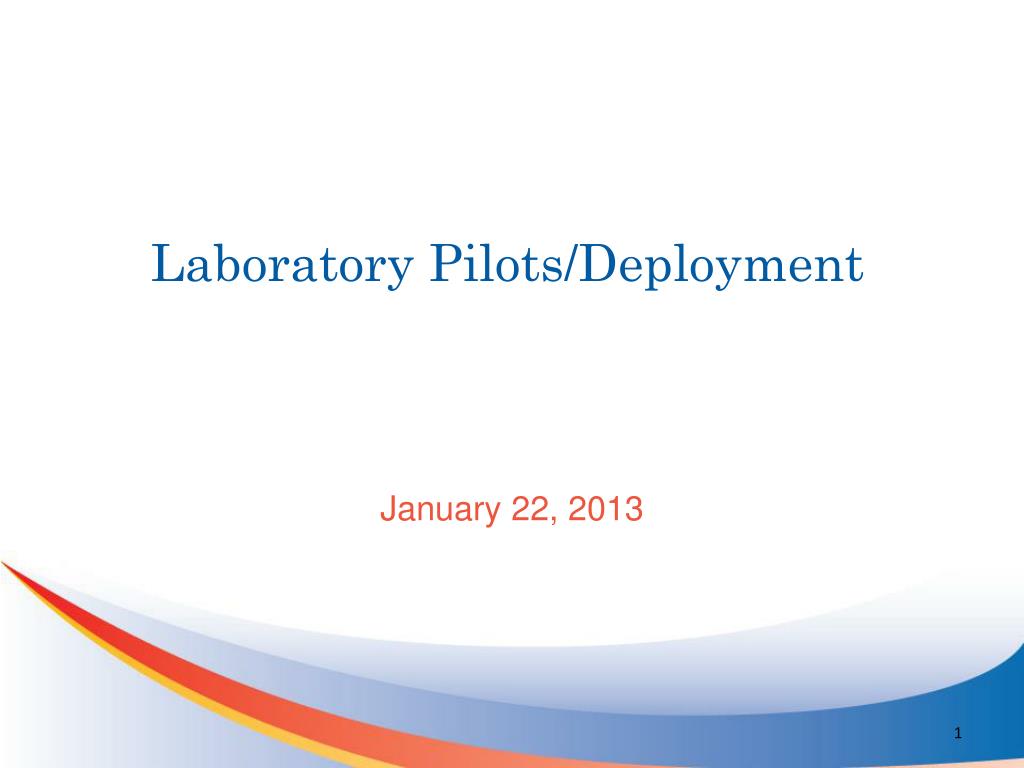 Laboratory Pilots/Deployment

January 22, 2013

1